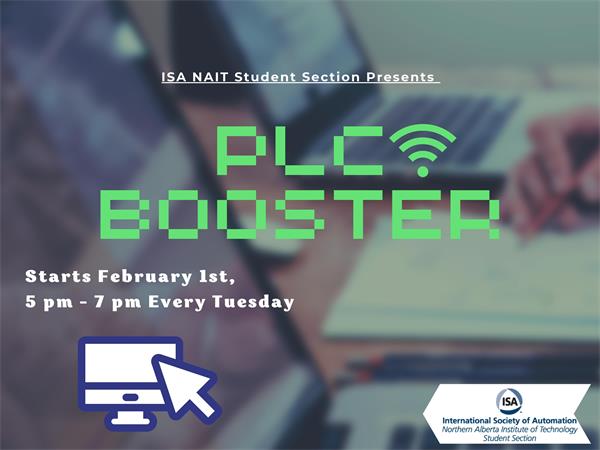 ISA NAIT Student Section Presents

PLC
BOOSTER

Starts February 1st,
5 pm - 7 pm Every Tuesday

ISA
International Society of Automation
Northern Alberta Institute of Technology
Student Section